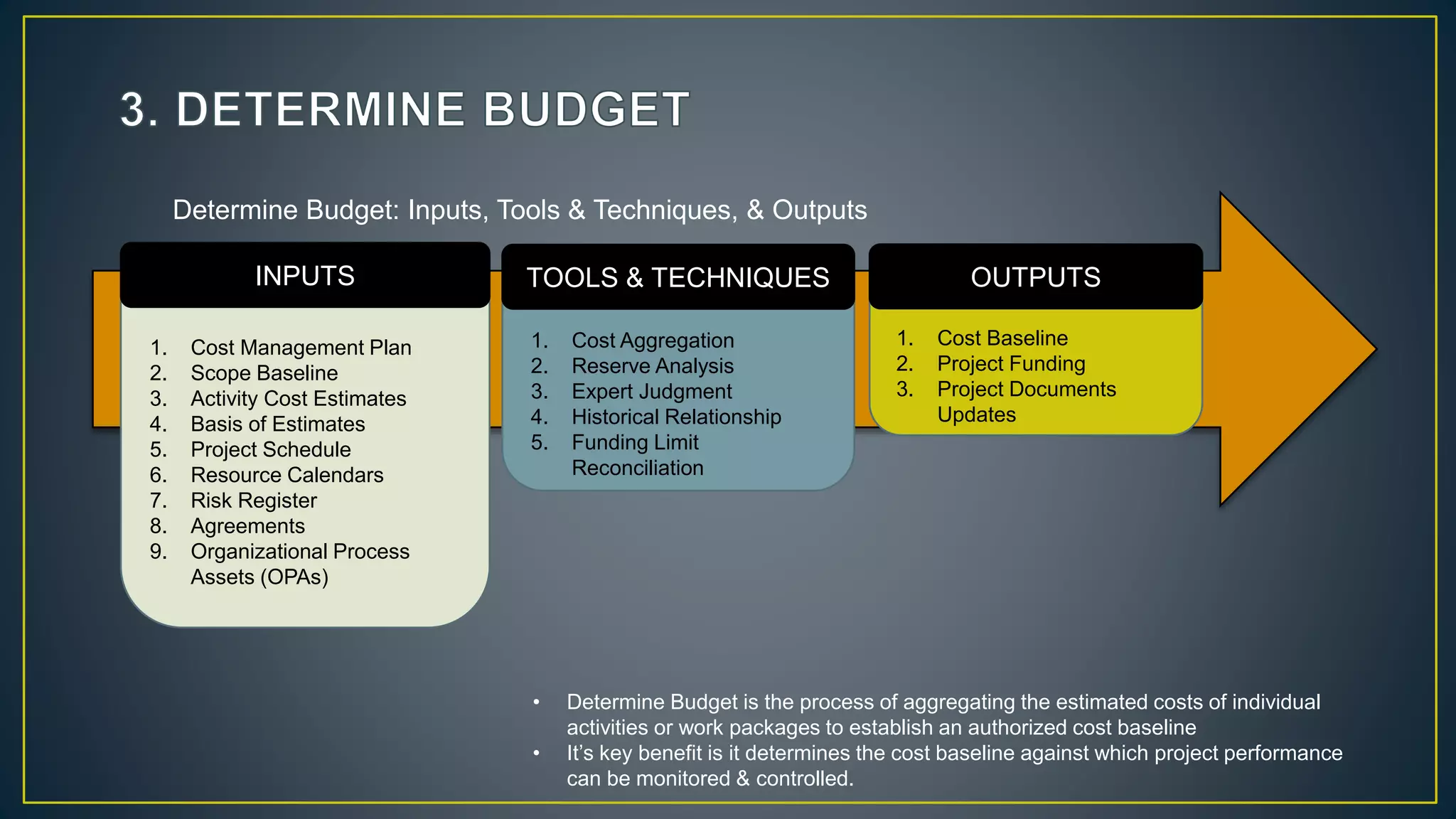 3. DETERMINE BUDGET

Determine Budget: Inputs, Tools & Techniques, & Outputs

INPUTS

1. Cost Management Plan
2. Scope Baseline
3. Activity Cost Estimates
4. Basis of Estimates
5. Project Schedule
6. Resource Calendars
7. Risk Register
8. Agreements
9. Organizational Process Assets (OPAs)

TOOLS & TECHNIQUES

1. Cost Aggregation
2. Reserve Analysis
3. Expert Judgment
4. Historical Relationship
5. Funding Limit Reconciliation

OUTPUTS

1. Cost Baseline
2. Project Funding
3. Project Documents Updates

• Determine Budget is the process of aggregating the estimated costs of individual activities or work packages to establish an authorized cost baseline
• It's key benefit is it determines the cost baseline against which project performance can be monitored & controlled.